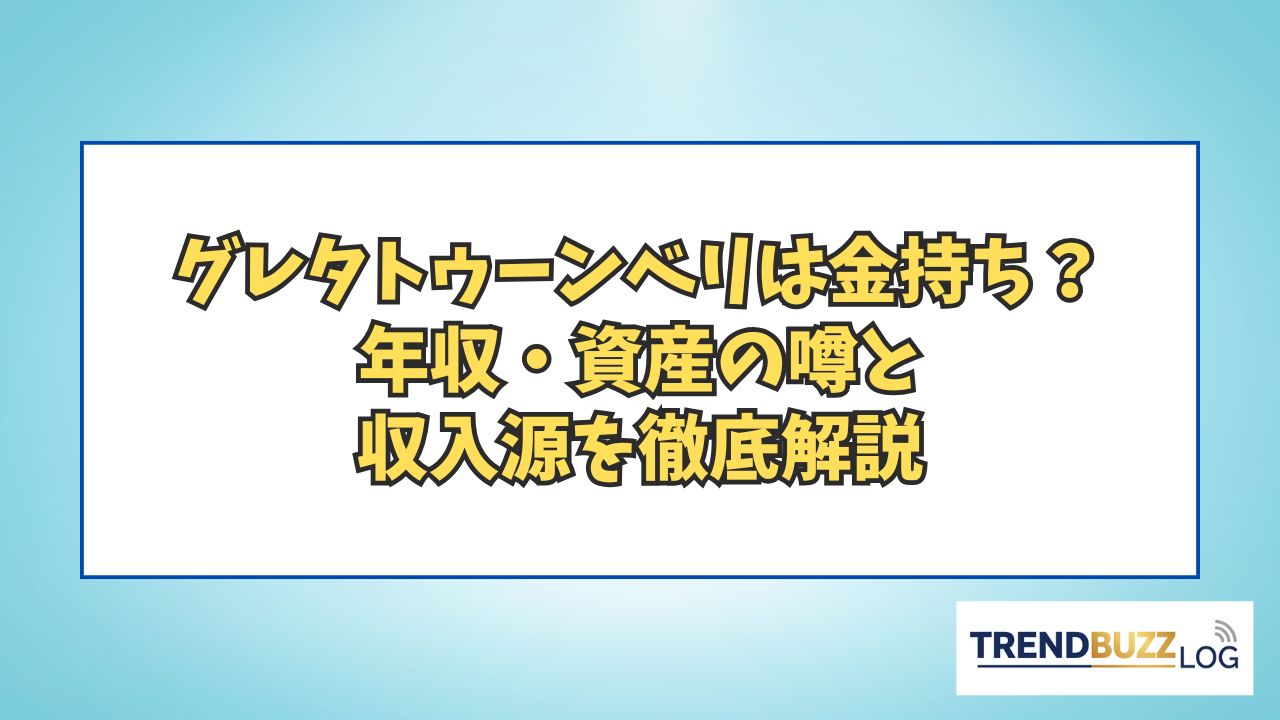 グレタトゥーンベリは金持ち？
年収・資産の噂と
収入源を徹底解説

TRENDBUZZ LOG